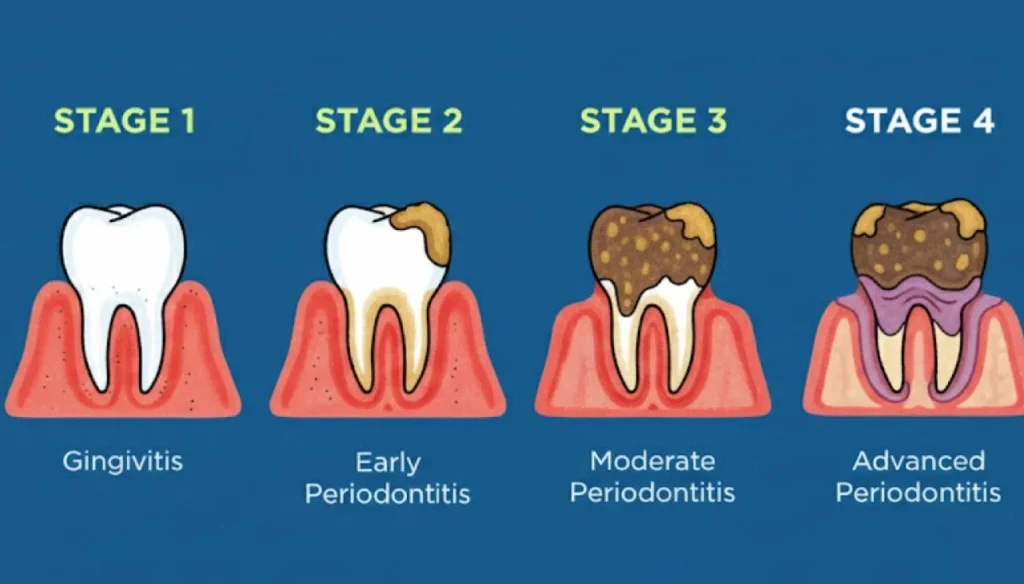 STAGE 1

Gingivitis

STAGE 2

Early Periodontitis

STAGE 3

Moderate Periodontitis

STAGE 4

Advanced Periodontitis